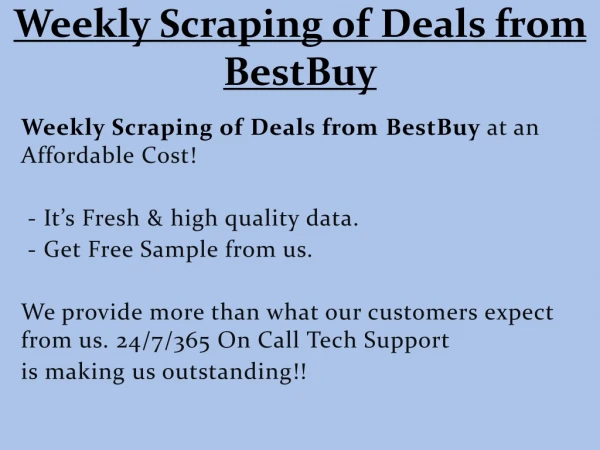 Weekly Scraping of Deals from BestBuy

Weekly Scraping of Deals from BestBuy at an Affordable Cost!

- It’s Fresh & high quality data.
- Get Free Sample from us.

We provide more than what our customers expect from us. 24/7/365 On Call Tech Support is making us outstanding!!